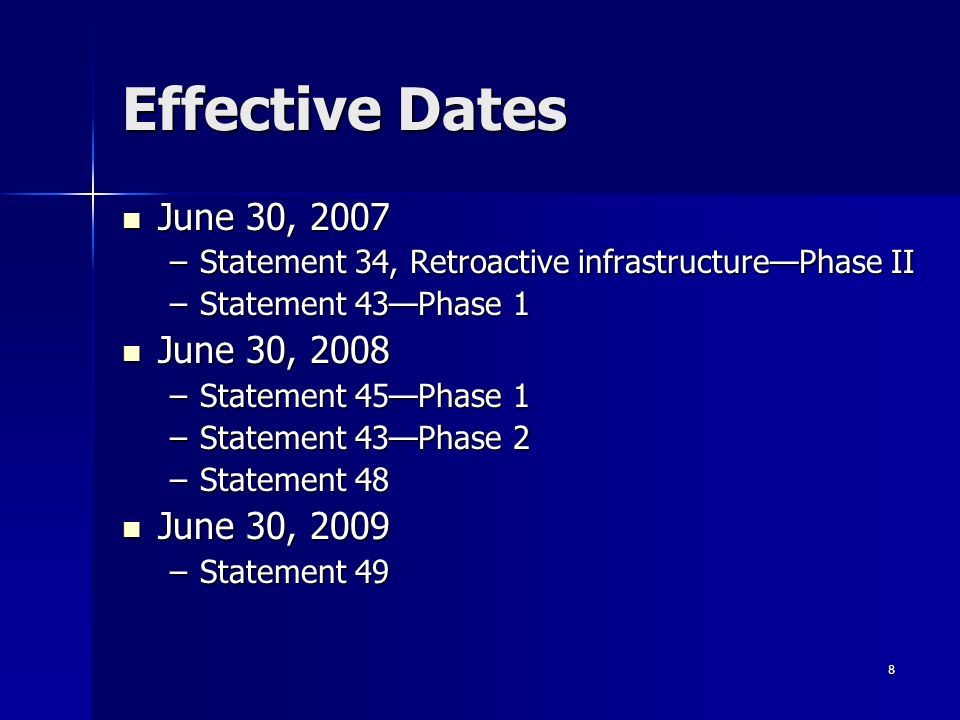 Effective Dates

- June 30, 2007
  – Statement 34, Retroactive infrastructure—Phase II
  – Statement 43—Phase 1
- June 30, 2008
  – Statement 45—Phase 1
  – Statement 43—Phase 2
  – Statement 48
- June 30, 2009
  – Statement 49

8